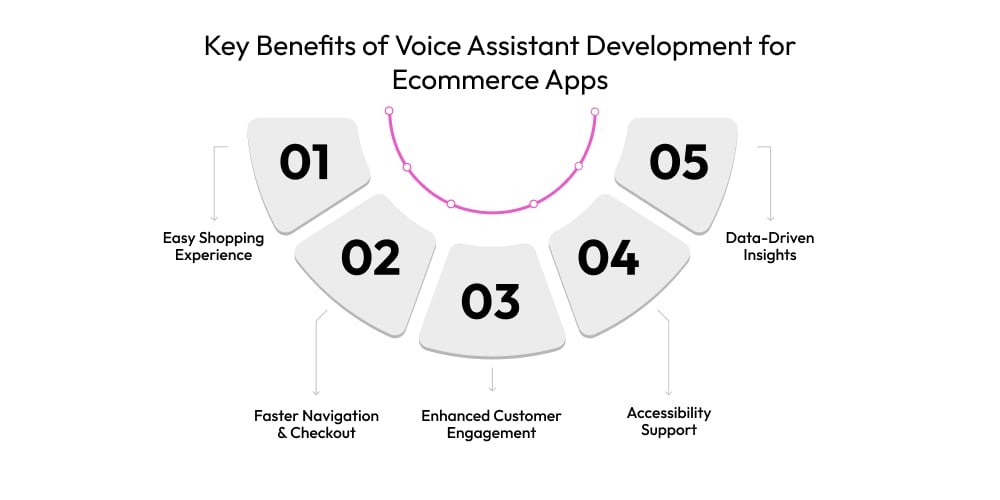 Key Benefits of Voice Assistant Development for Ecommerce Apps

01

Easy Shopping Experience

02

Faster Navigation & Checkout

03

Enhanced Customer Engagement

04

Accessibility Support

05

Data-Driven Insights